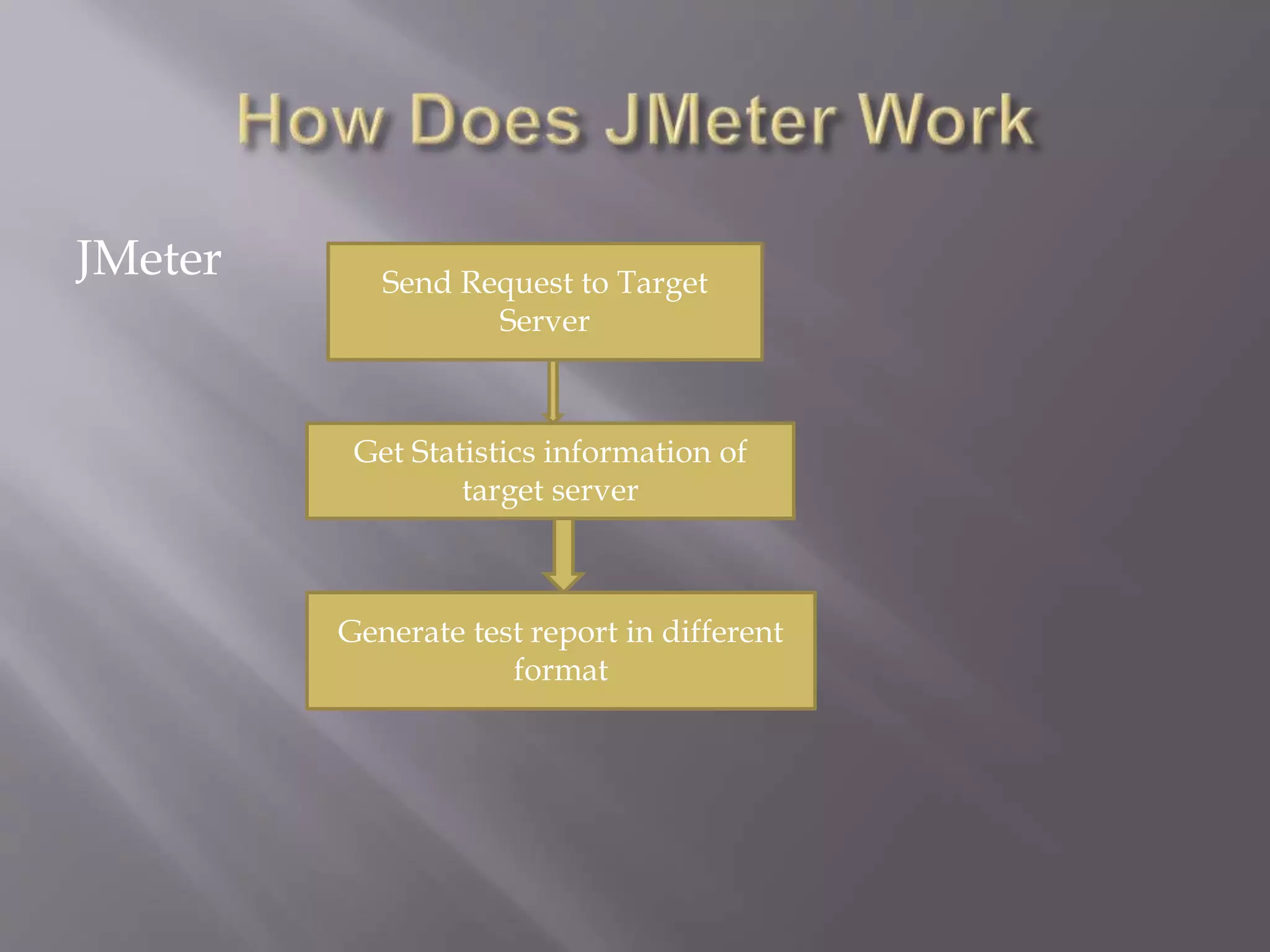 How Does JMeter Work

JMeter

Send Request to Target Server

Get Statistics information of target server

Generate test report in different format